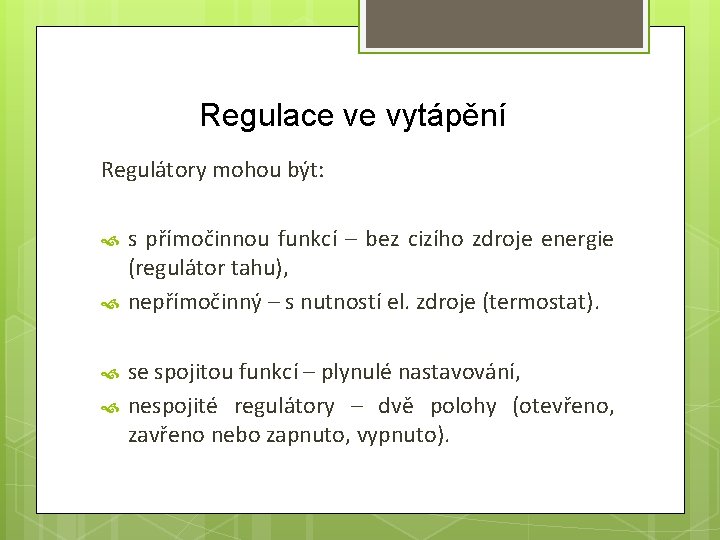 Regulace ve vytápění

Regulátory mohou být:

s přímočinnou funkcí – bez cizího zdroje energie (regulátor tahu),

nepřímočinný – s nutností el. zdroje (termostat).

se spojitou funkcí – plynulé nastavování,

nespojité regulátory – dvě polohy (otevřeno, zavřeno nebo zapnuto, vypnuto).